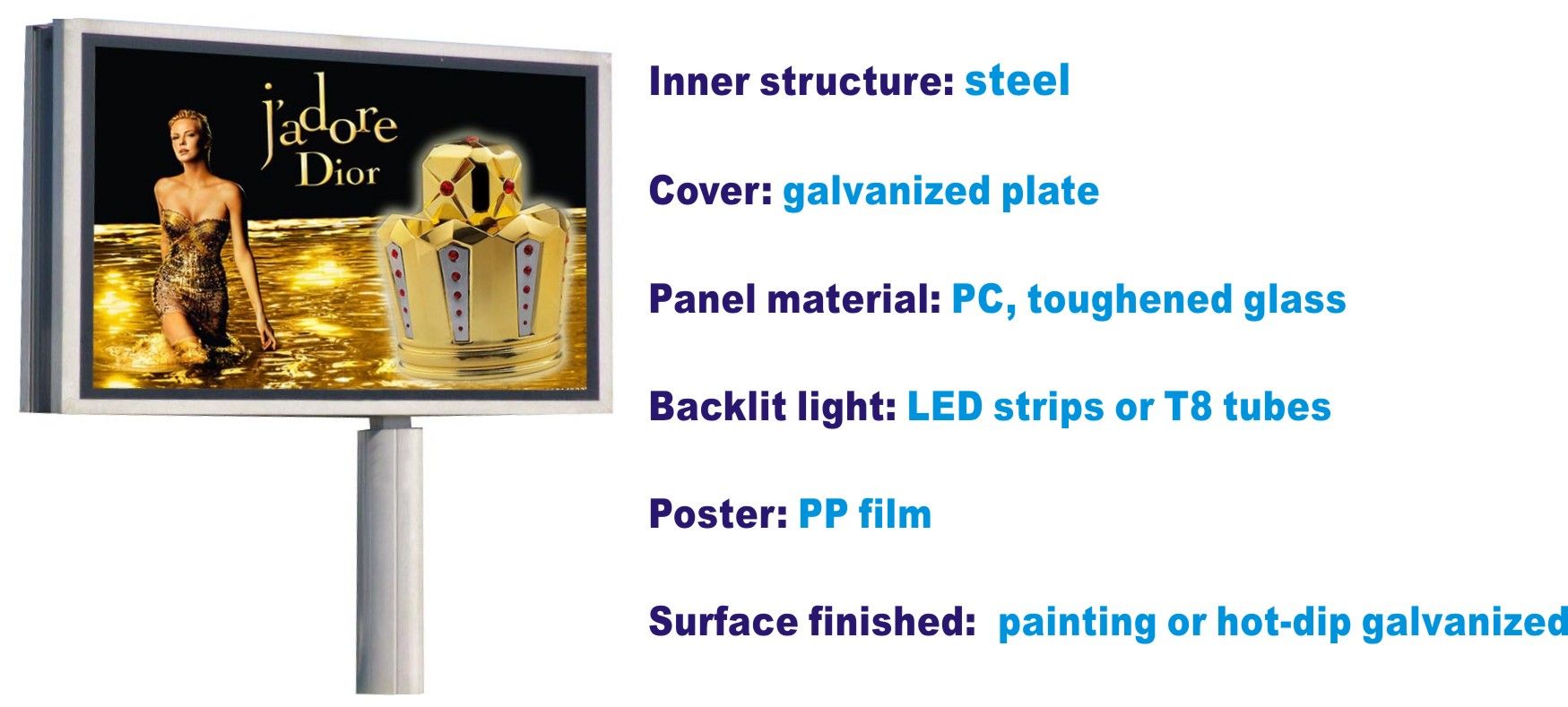 j'adore
Dior

Inner structure: steel

Cover: galvanized plate

Panel material: PC, toughened glass

Backlit light: LED strips or T8 tubes

Poster: PP film

Surface finished: painting or hot-dip galvanized